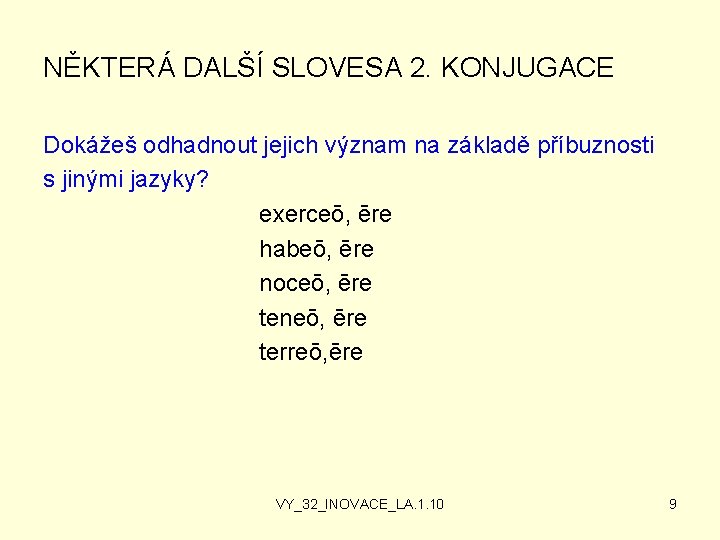 NĚKTERÁ DALŠÍ SLOVESA 2. KONJUGACE

Dokážeš odhadnout jejich význam na základě příbuznosti s jinými jazyky?

exerceō, ēre
habeō, ēre
noceō, ēre
teneō, ēre
terreō,ēre

VY_32_INOVACE_LA.1.10

9